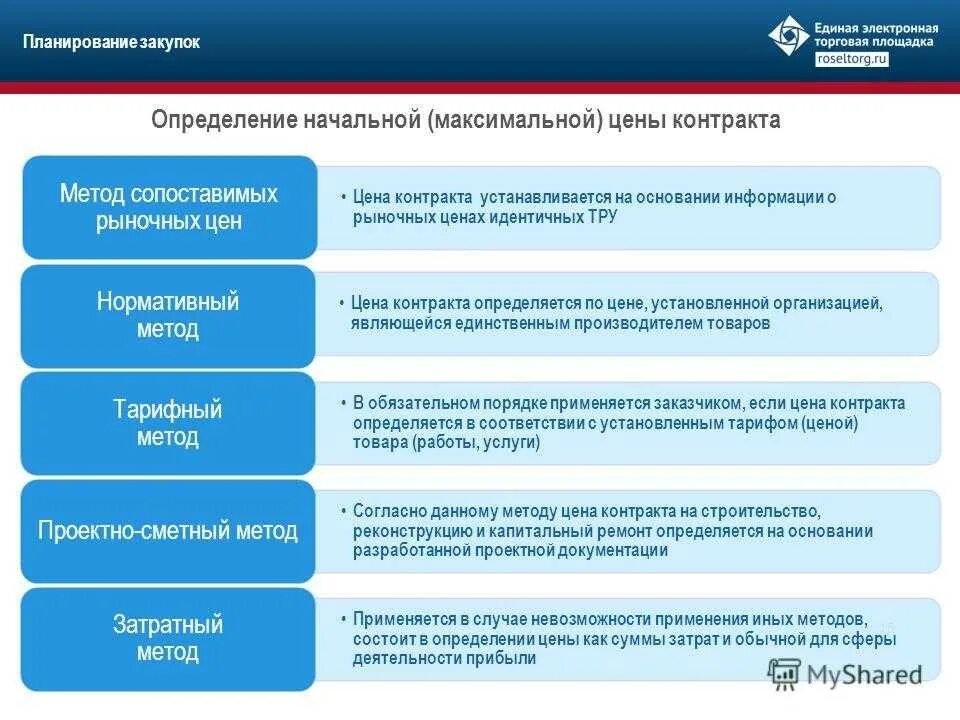 Планирование закупок

Единая электронная торговая площадка
roseltorg.ru

Определение начальной (максимальной) цены контракта

Метод сопоставимых рыночных цен

• Цена контракта устанавливается на основании информации о рыночных ценах идентичных ТРУ

Нормативный метод

• Цена контракта определяется по цене, установленной организацией, являющейся единственным производителем товаров

Тарифный метод

• В обязательном порядке применяется заказчиком, если цена контракта определяется в соответствии с установленным тарифом (ценой) товара (работы, услуги)

Проектно-сметный метод

• Согласно данному методу цена контракта на строительство, реконструкцию и капитальный ремонт определяется на основании разработанной проектной документации

Затратный метод

• Применяется в случае невозможности применения иных методов, состоит в определении цены как суммы затрат и обычной для сферы деятельности прибыли

MyShared